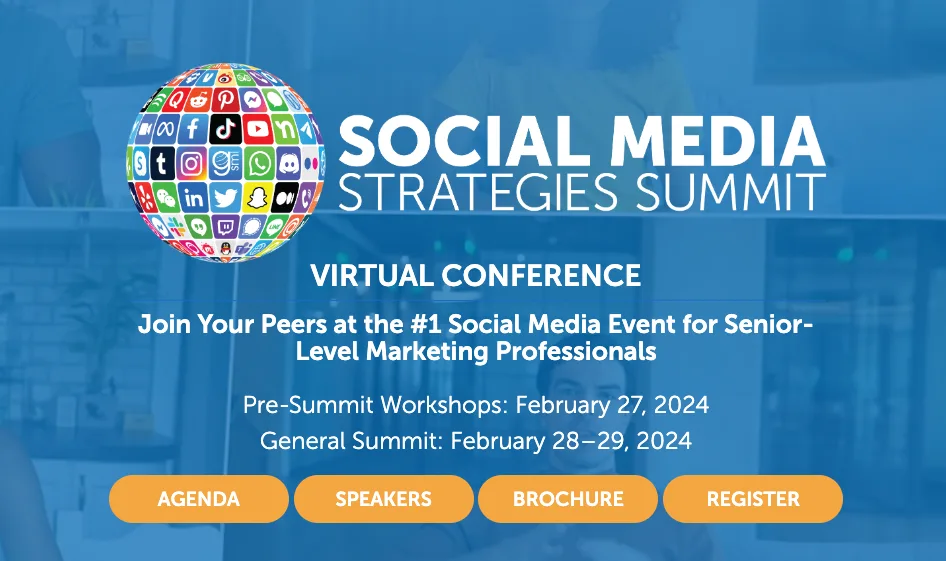 SOCIAL MEDIA
STRATEGIES SUMMIT

VIRTUAL CONFERENCE

Join Your Peers at the #1 Social Media Event for Senior-Level Marketing Professionals

Pre-Summit Workshops: February 27, 2024
General Summit: February 28–29, 2024

AGENDA
SPEAKERS
BROCHURE
REGISTER